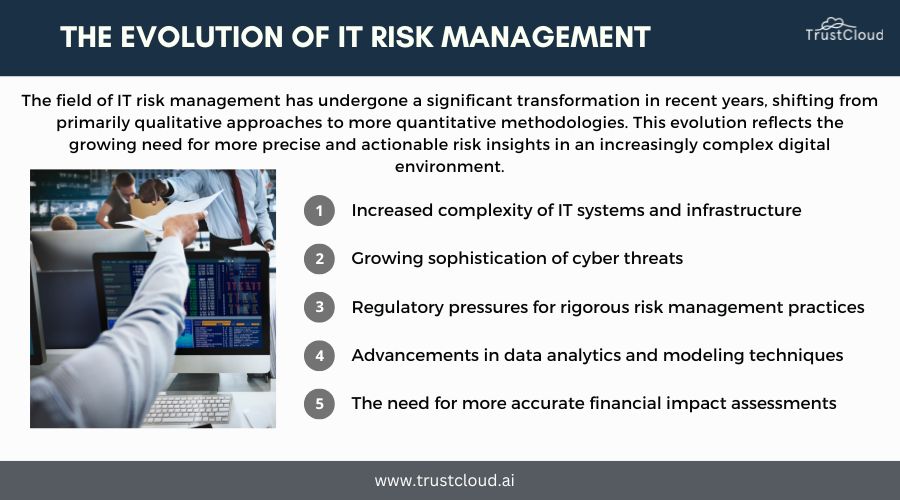 THE EVOLUTION OF IT RISK MANAGEMENT

TrustCloud

The field of IT risk management has undergone a significant transformation in recent years, shifting from primarily qualitative approaches to more quantitative methodologies. This evolution reflects the growing need for more precise and actionable risk insights in an increasingly complex digital environment.

1 Increased complexity of IT systems and infrastructure

2 Growing sophistication of cyber threats

3 Regulatory pressures for rigorous risk management practices

4 Advancements in data analytics and modeling techniques

5 The need for more accurate financial impact assessments

www.trustcloud.ai